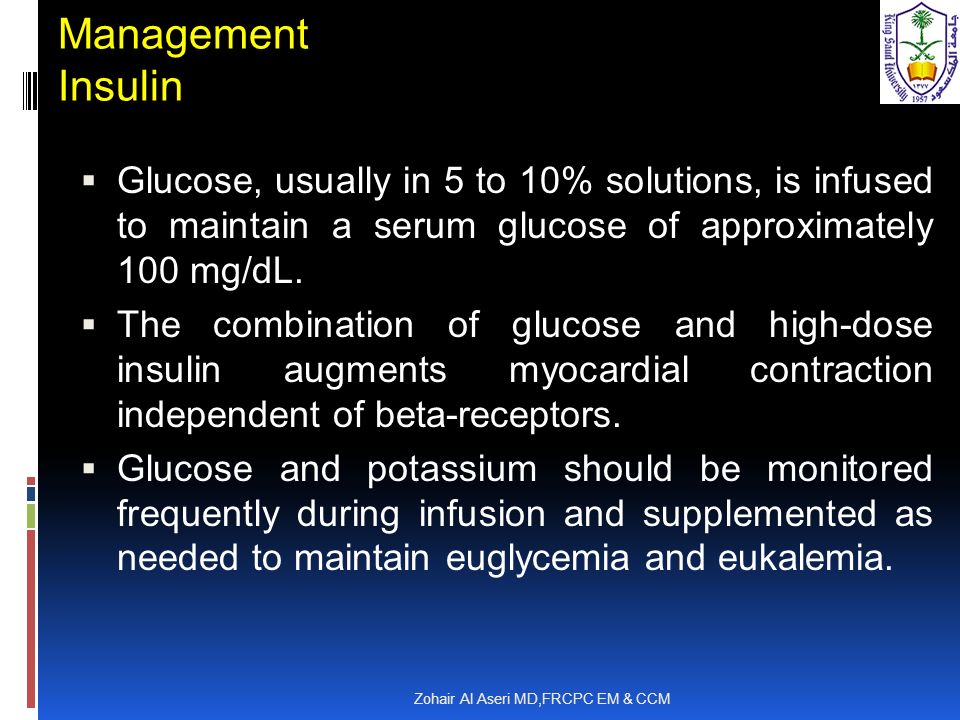 Management
Insulin

King Saud University
جامعة الملك سعود
١٣٧٧
1957

▪ Glucose, usually in 5 to 10% solutions, is infused to maintain a serum glucose of approximately 100 mg/dL.

▪ The combination of glucose and high-dose insulin augments myocardial contraction independent of beta-receptors.

▪ Glucose and potassium should be monitored frequently during infusion and supplemented as needed to maintain euglycemia and eukalemia.

Zohair Al Aseri MD,FRCPC EM & CCM